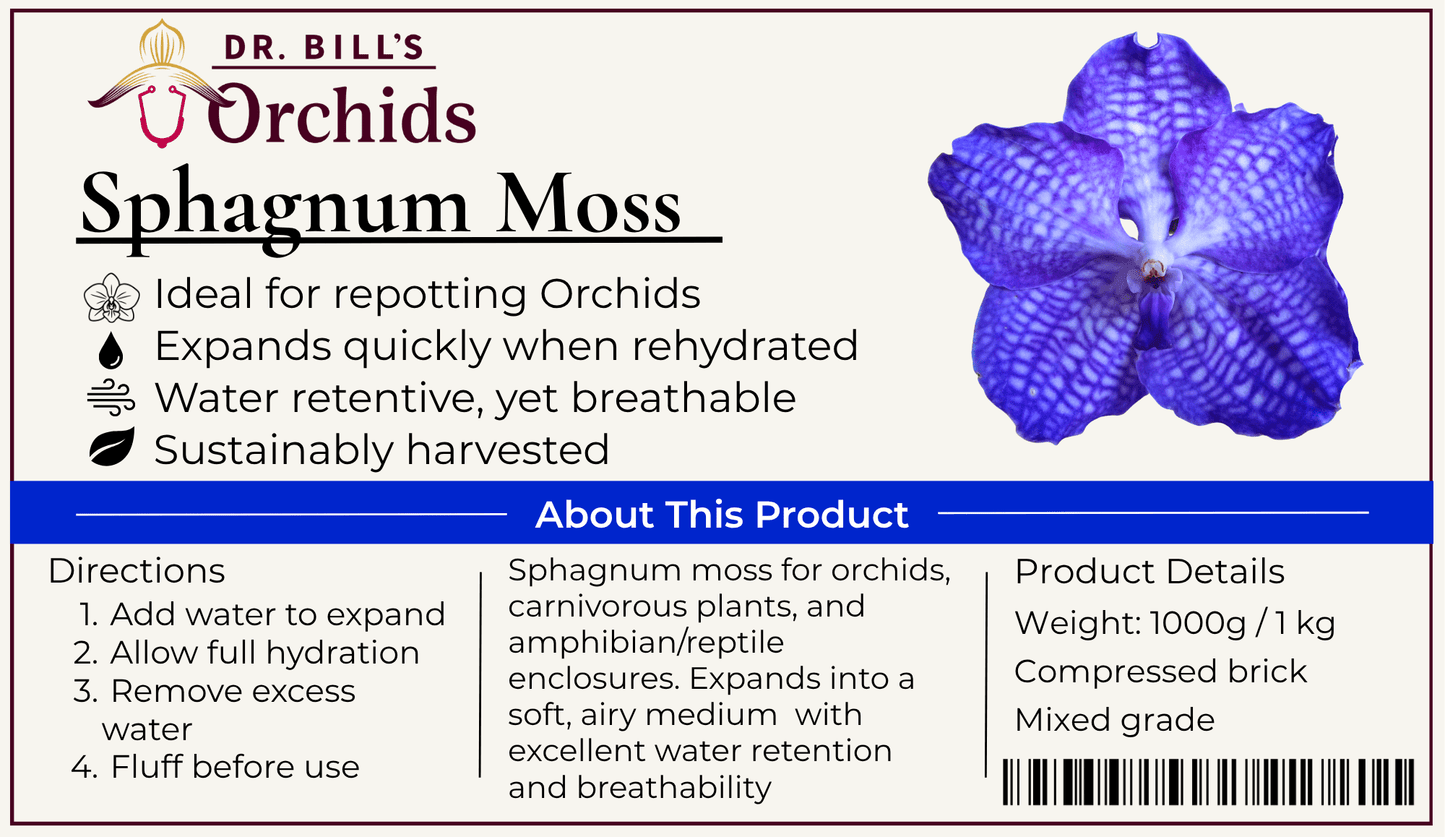 DR. BILL'S
Orchids

Sphagnum Moss

Ideal for repotting Orchids
Expands quickly when rehydrated
Water retentive, yet breathable
Sustainably harvested

About This Product

Directions
1. Add water to expand
2. Allow full hydration
3. Remove excess water
4. Fluff before use

Sphagnum moss for orchids, carnivorous plants, and amphibian/reptile enclosures. Expands into a soft, airy medium with excellent water retention and breathability

Product Details
Weight: 1000g / 1 kg
Compressed brick
Mixed grade